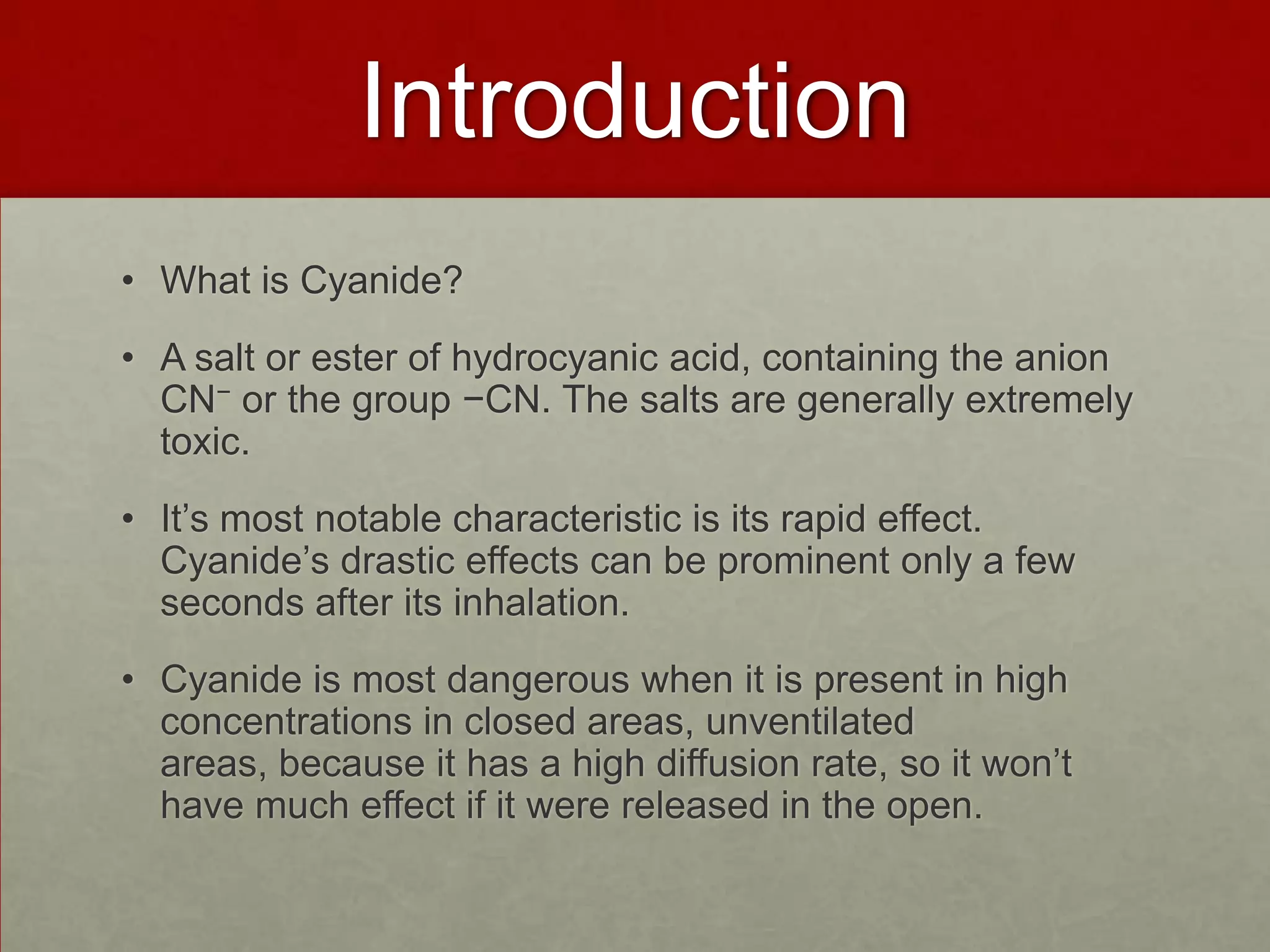 Introduction

• What is Cyanide?

• A salt or ester of hydrocyanic acid, containing the anion $CN^-$ or the group $-CN$. The salts are generally extremely toxic.

• It’s most notable characteristic is its rapid effect. Cyanide’s drastic effects can be prominent only a few seconds after its inhalation.

• Cyanide is most dangerous when it is present in high concentrations in closed areas, unventilated areas, because it has a high diffusion rate, so it won’t have much effect if it were released in the open.